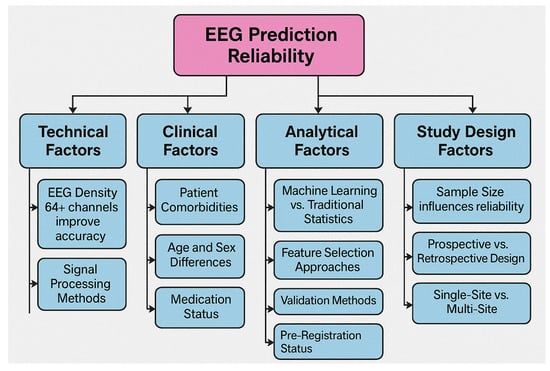 EEG Prediction Reliability

Technical Factors

EEG Density 64+ channels improve accuracy

Signal Processing Methods

Clinical Factors

Patient Comorbidities

Age and Sex Differences

Medication Status

Analytical Factors

Machine Learning vs. Traditional Statistics

Feature Selection Approaches

Validation Methods

Pre-Registration Status

Study Design Factors

Sample Size influences reliability

Prospective vs. Retrospective Design

Single-Site vs. Multi-Site